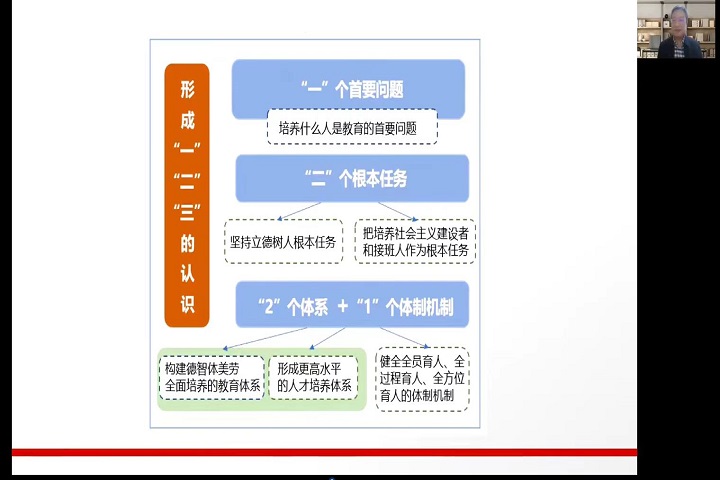 形成“一”“二”“三”的认识

“一”个首要问题

培养什么人是教育的首要问题

“二”个根本任务

坚持立德树人根本任务

把培养社会主义建设者和接班人作为根本任务

“2”个体系 + “1”个体制机制

构建德智体美劳全面培养的教育体系

形成更高水平的人才培养体系

健全全员育人、全过程育人、全方位育人的体制机制